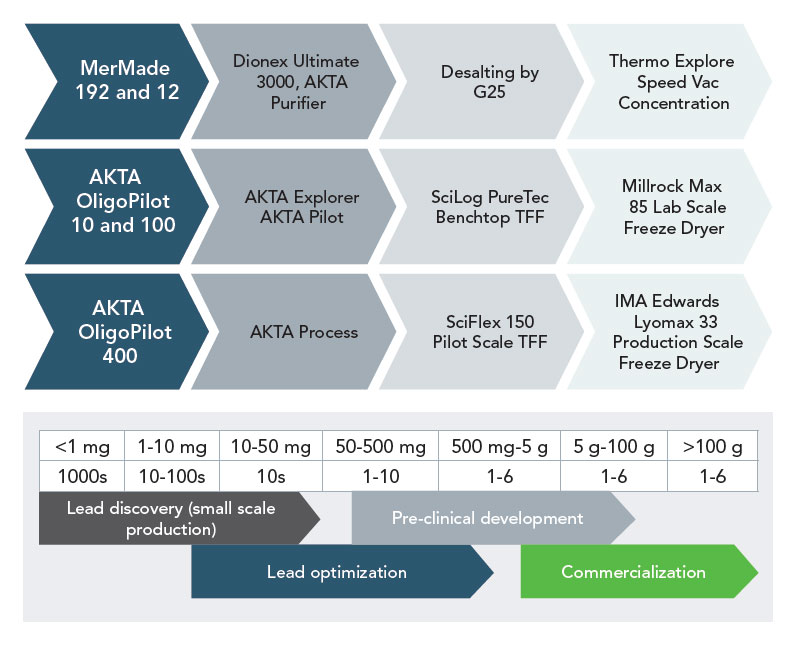 MerMade 192 and 12

Dionex Ultimate 3000, AKTA Purifier

Desalting by G25

Thermo Explore Speed Vac Concentration

AKTA OligoPilot 10 and 100

AKTA Explorer AKTA Pilot

SciLog PureTec Benchtop TFF

Millrock Max 85 Lab Scale Freeze Dryer

AKTA OligoPilot 400

AKTA Process

SciFlex 150 Pilot Scale TFF

IMA Edwards Lyomax 33 Production Scale Freeze Dryer

| <1 mg | 1-10 mg | 10-50 mg | 50-500 mg | 500 mg-5 g | 5 g-100 g | >100 g |
|---|---|---|---|---|---|---|
| 1000s | 10-100s | 10s | 1-10 | 1-6 | 1-6 | 1-6 |

Lead discovery (small scale production)

Pre-clinical development

Lead optimization

Commercialization